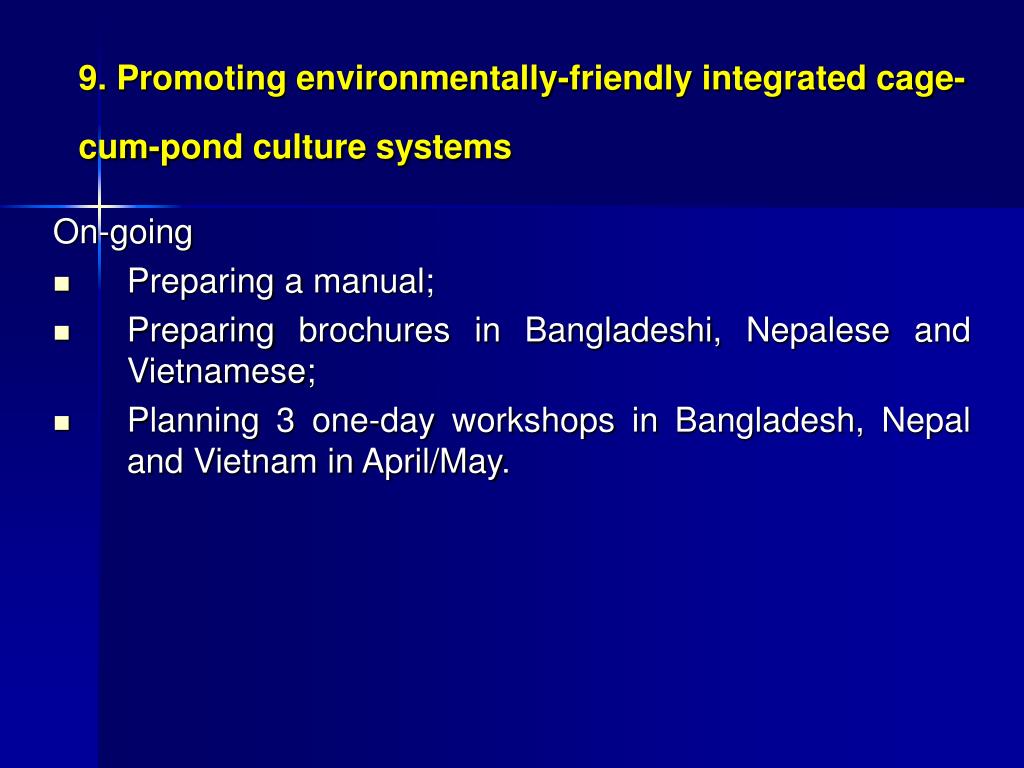 9. Promoting environmentally-friendly integrated cage-cum-pond culture systems

On-going
- Preparing a manual;
- Preparing brochures in Bangladeshi, Nepalese and Vietnamese;
- Planning 3 one-day workshops in Bangladesh, Nepal and Vietnam in April/May.